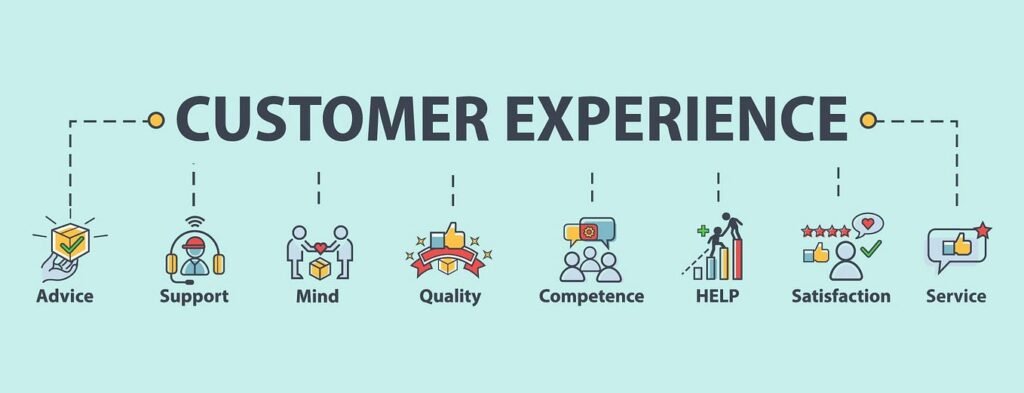 CUSTOMER EXPERIENCE

Advice

Support

Mind

Quality

Competence

HELP

Satisfaction

Service